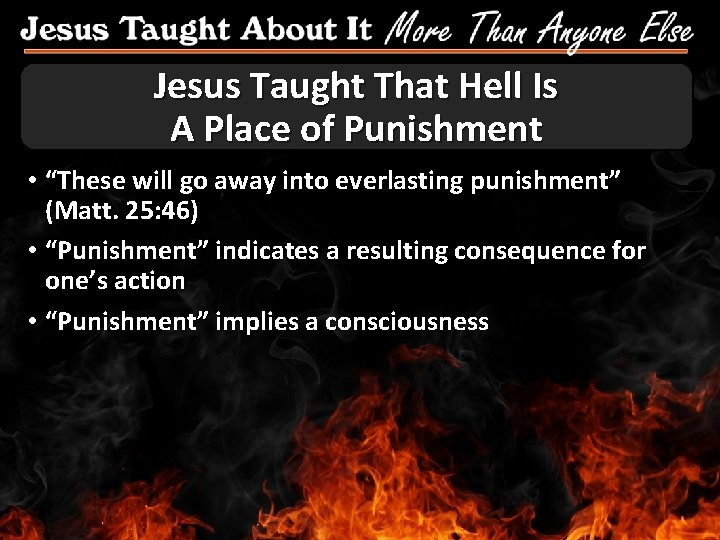 Jesus Taught About It More Than Anyone Else

Jesus Taught That Hell Is A Place of Punishment

• “These will go away into everlasting punishment” (Matt. 25:46)

• “Punishment” indicates a resulting consequence for one’s action

• “Punishment” implies a consciousness